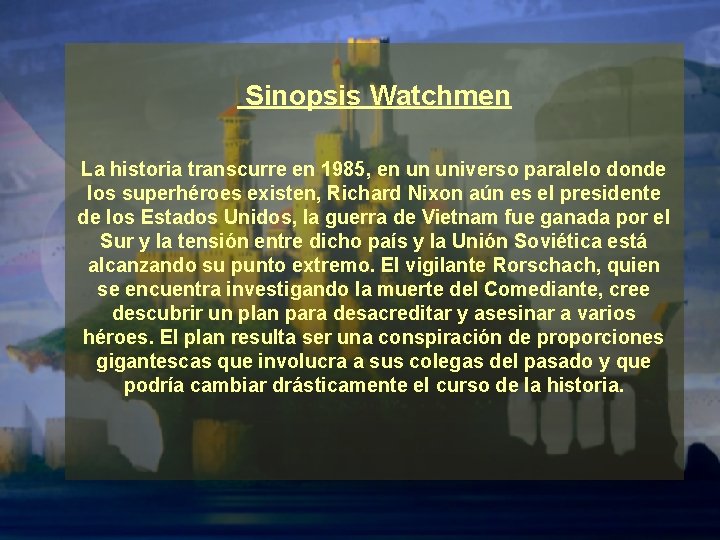 Sinopsis Watchmen

La historia transcurre en 1985, en un universo paralelo donde los superhéroes existen, Richard Nixon aún es el presidente de los Estados Unidos, la guerra de Vietnam fue ganada por el Sur y la tensión entre dicho país y la Unión Soviética está alcanzando su punto extremo. El vigilante Rorschach, quien se encuentra investigando la muerte del Comediante, cree descubrir un plan para desacreditar y asesinar a varios héroes. El plan resulta ser una conspiración de proporciones gigantescas que involucra a sus colegas del pasado y que podría cambiar drásticamente el curso de la historia.